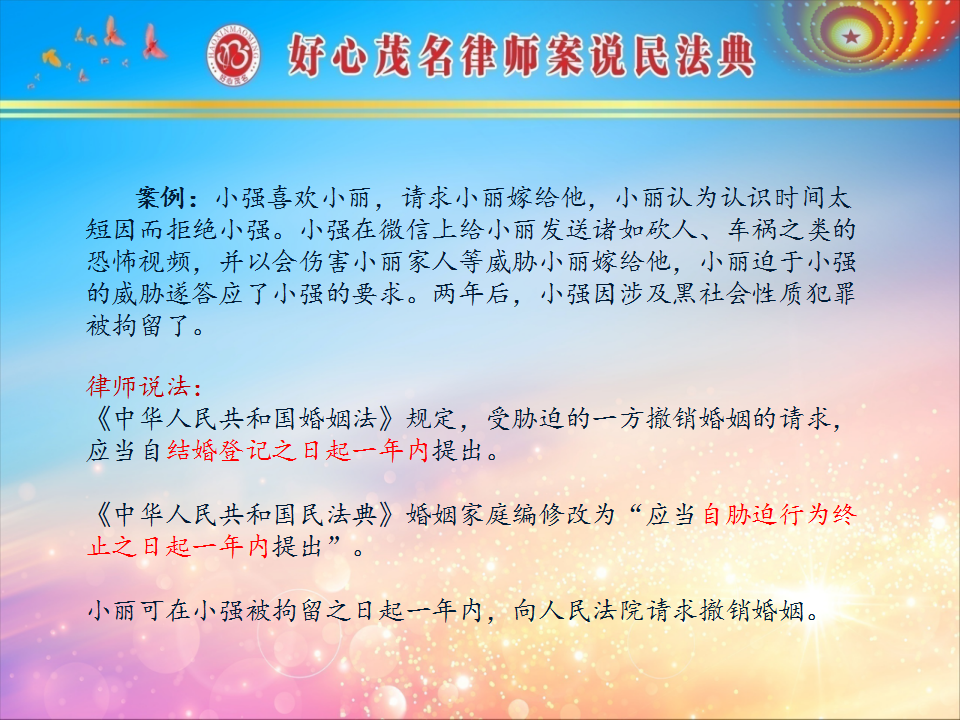 好心茂名律师案说民法典

案例：小强喜欢小丽，请求小丽嫁给他，小丽认为认识时间太短因而拒绝小强。小强在微信上给小丽发送诸如砍人、车祸之类的恐怖视频，并以会伤害小丽家人等威胁小丽嫁给他，小丽迫于小强的威胁遂答应了小强的要求。两年后，小强因涉及黑社会性质犯罪被拘留了。

律师说法：
《中华人民共和国婚姻法》规定，受胁迫的一方撤销婚姻的请求，应当自结婚登记之日起一年内提出。

《中华人民共和国民法典》婚姻家庭编修改为“应当自胁迫行为终止之日起一年内提出”。

小丽可在小强被拘留之日起一年内，向人民法院请求撤销婚姻。